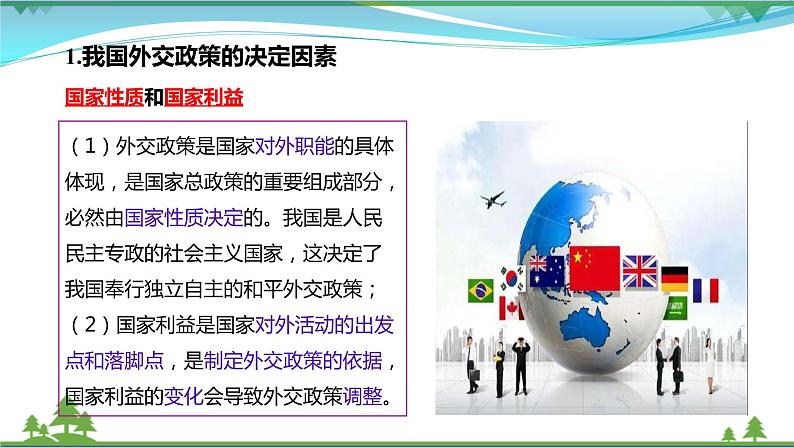 1.我国外交政策的决定因素

国家性质和国家利益

（1）外交政策是国家对外职能的具体体现，是国家总政策的重要组成部分，必然由国家性质决定的。我国是人民民主专政的社会主义国家，这决定了我国奉行独立自主的和平外交政策；

（2）国家利益是国家对外活动的出发点和落脚点，是制定外交政策的依据，国家利益的变化会导致外交政策调整。